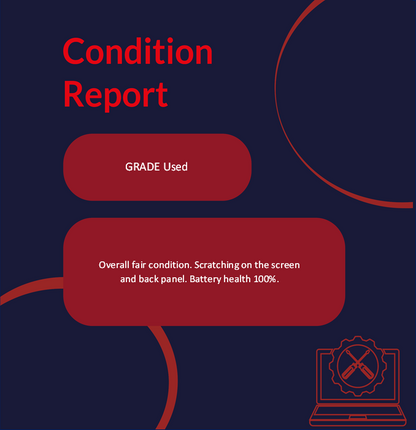 Condition Report

GRADE Used

Overall fair condition. Scratching on the screen and back panel. Battery health 100%.